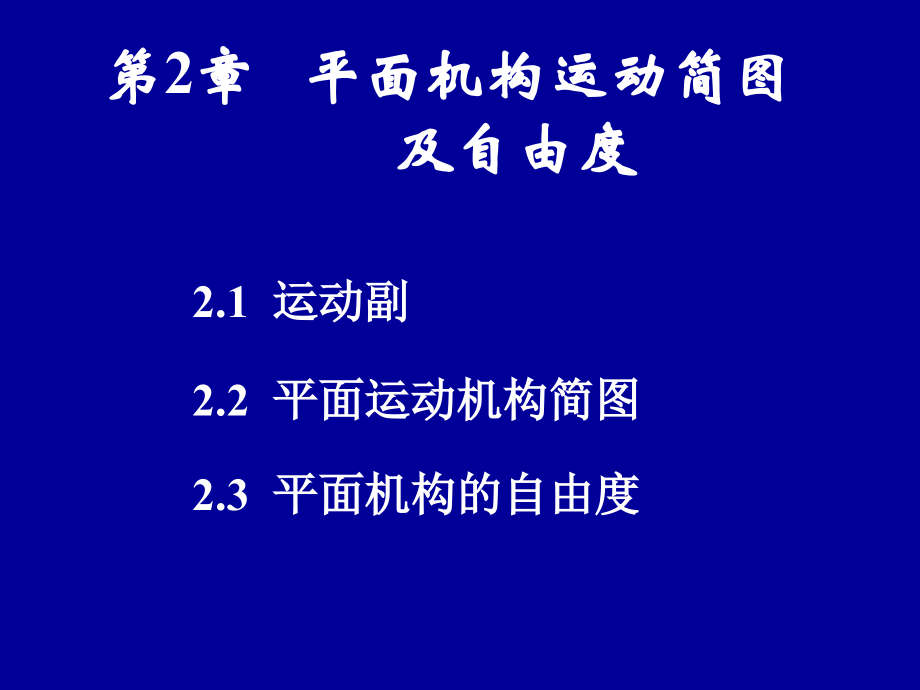 第2章　平面机构运动简图及自由度

2.1 运动副

2.2 平面运动机构简图

2.3 平面机构的自由度